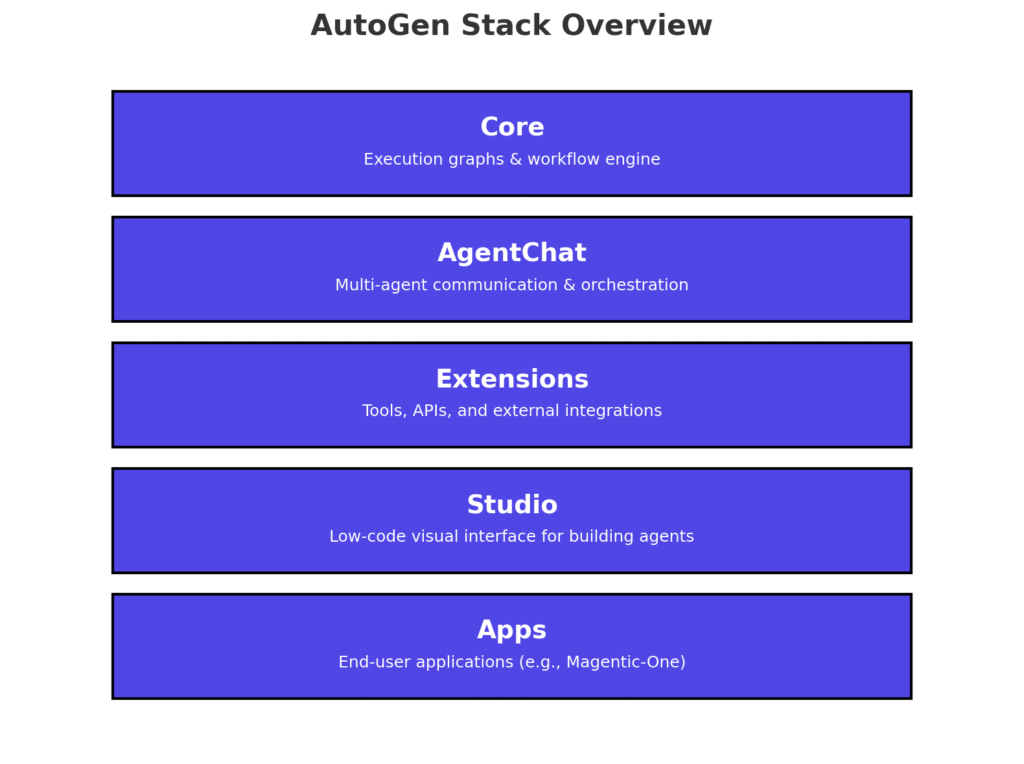 AutoGen Stack Overview

Core
Execution graphs & workflow engine

AgentChat
Multi-agent communication & orchestration

Extensions
Tools, APIs, and external integrations

Studio
Low-code visual interface for building agents

Apps
End-user applications (e.g., Magentic-One)